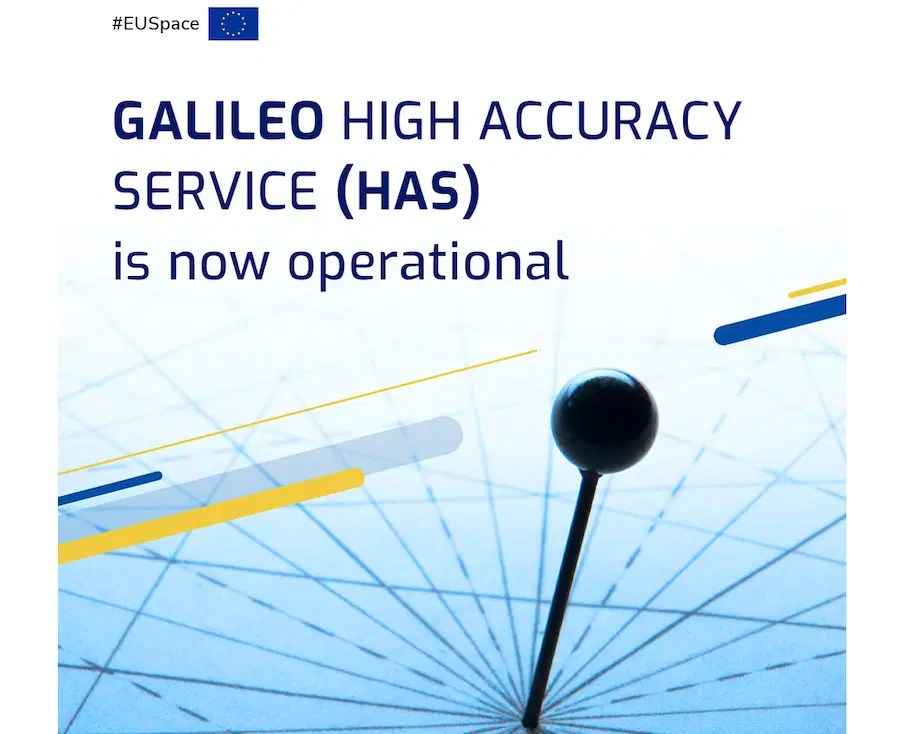 #EUSpace

GALILEO HIGH ACCURACY SERVICE (HAS) is now operational